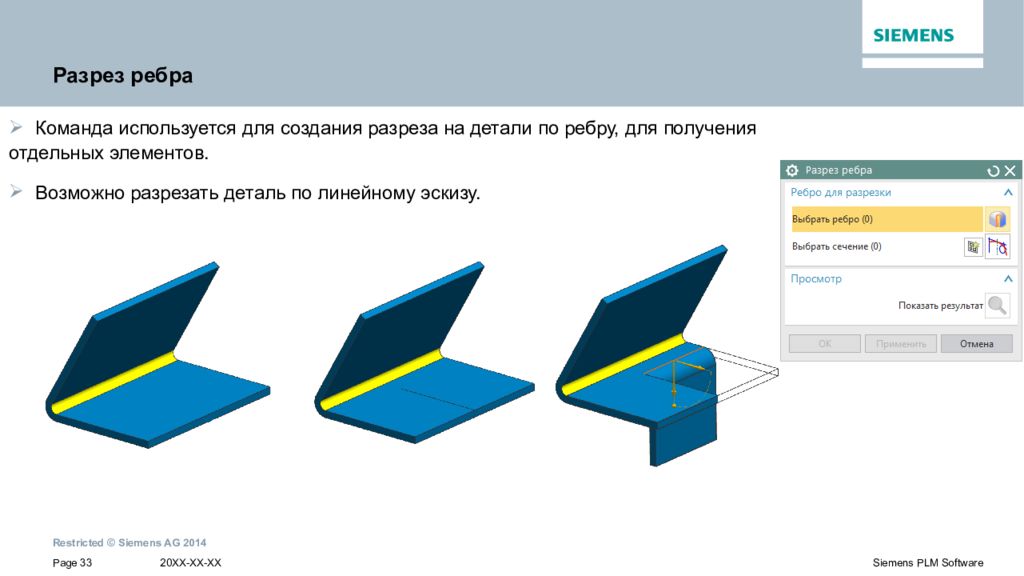 SIEMENS

Разрез ребра

➢ Команда используется для создания разреза на детали по ребру, для получения отдельных элементов.

➢ Возможно разрезать деталь по линейному эскизу.

Разрез ребра

Ребро для разрезки

Выбрать ребро (0)

Выбрать сечение (0)

Просмотр

Показать результат

OK Применить Отмена

Restricted © Siemens AG 2014

Page 33 20XX-XX-XX

Siemens PLM Software